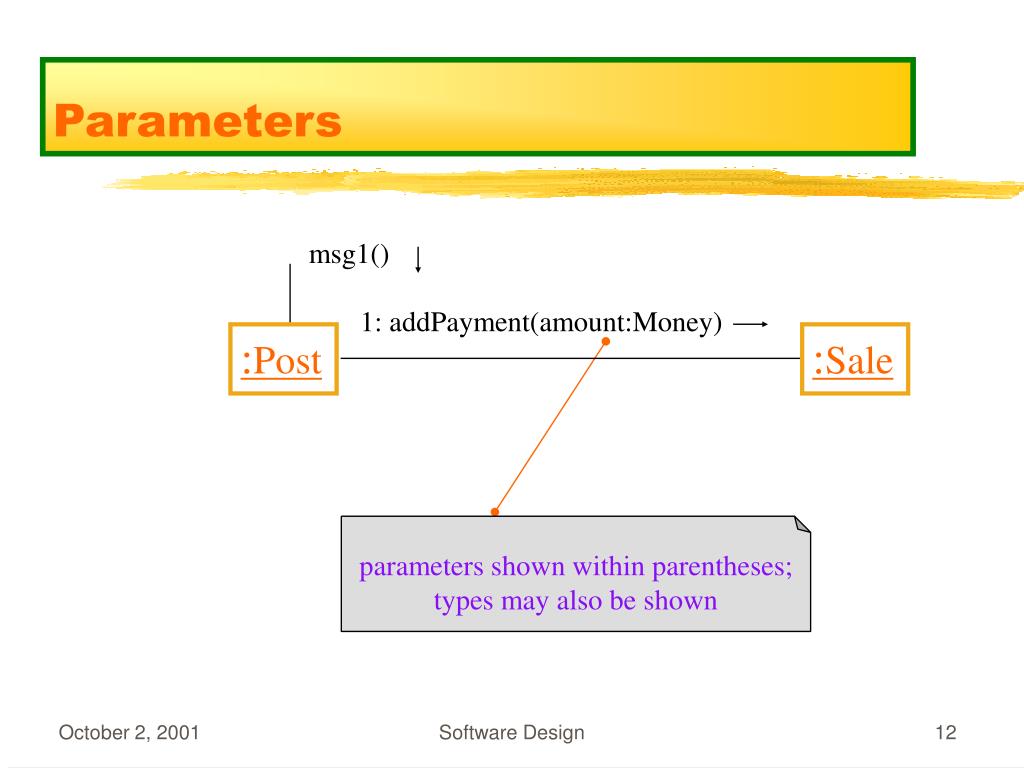 Parameters

msg1()

1: addPayment(amount:Money)

:Post

:Sale

parameters shown within parentheses; types may also be shown

October 2, 2001

Software Design

12